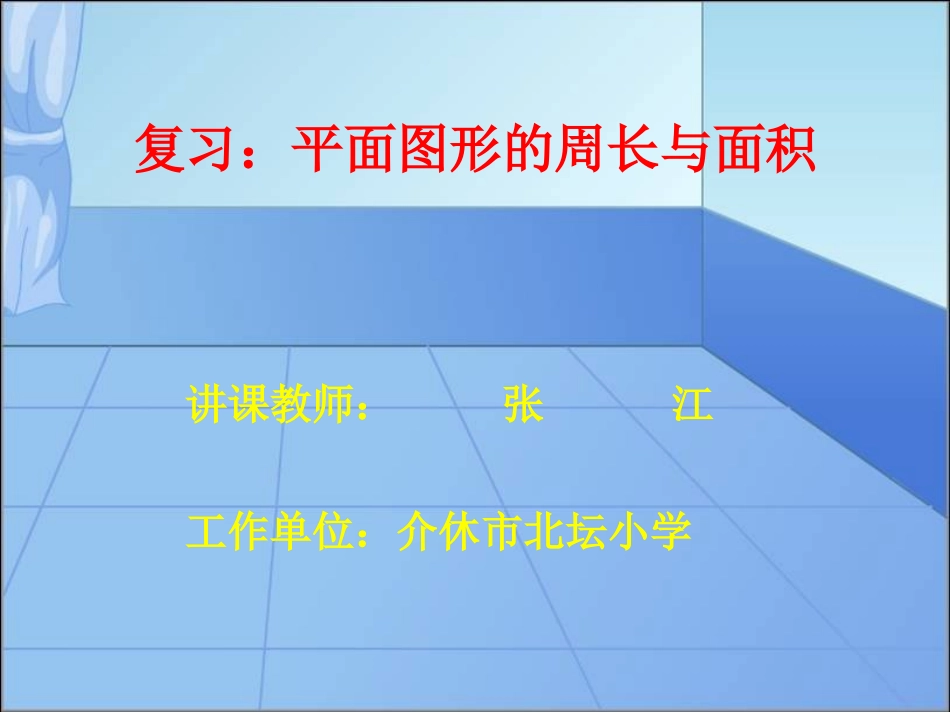 复习：平面图形的周长与面积

讲课教师：　　张　　江

工作单位：介休市北坛小学